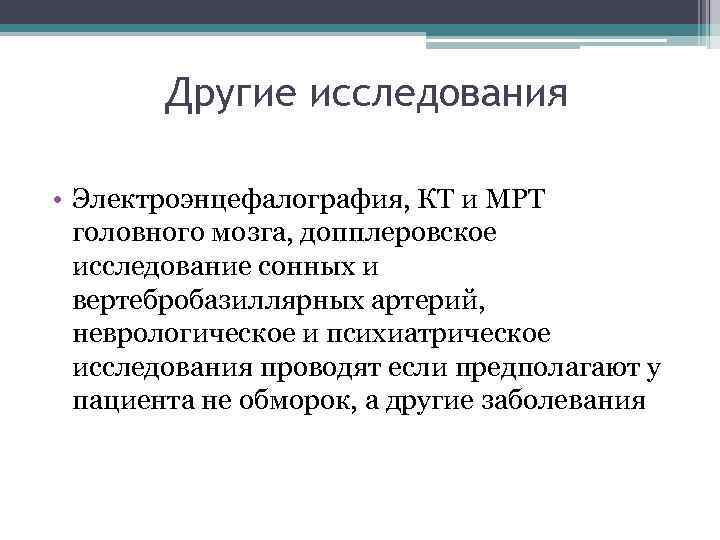 Другие исследования

• Электроэнцефалография, КТ и МРТ головного мозга, допплеровское исследование сонных и вертебробазиллярных артерий, неврологическое и психиатрическое исследования проводят если предполагают у пациента не обморок, а другие заболевания